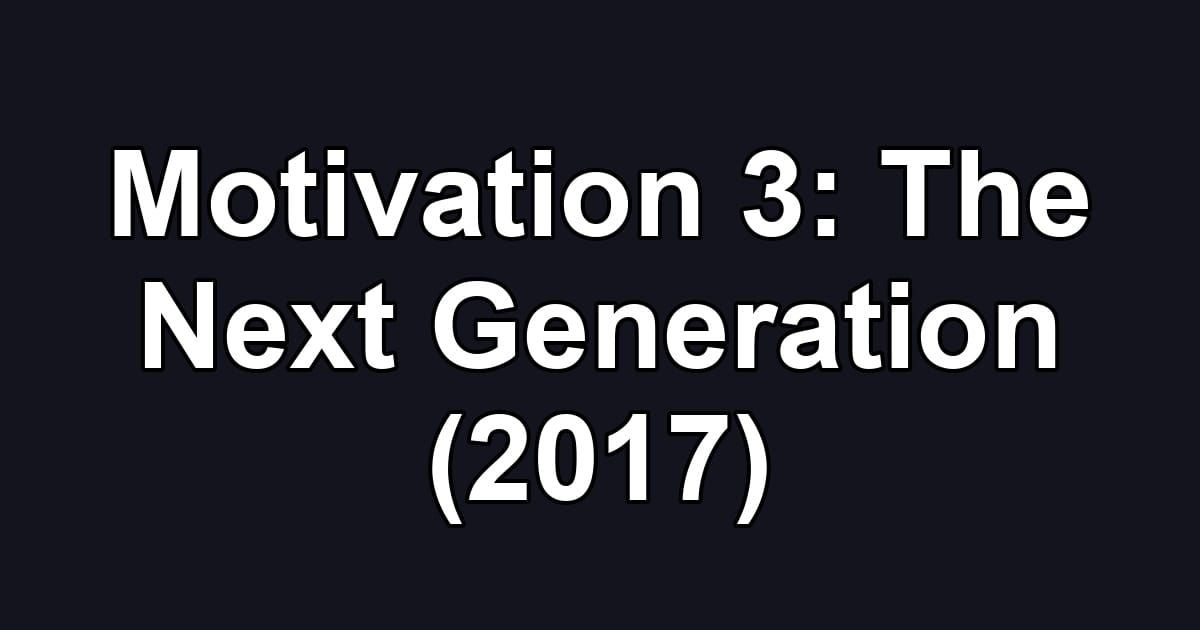 Motivation 3: The Next Generation (2017)